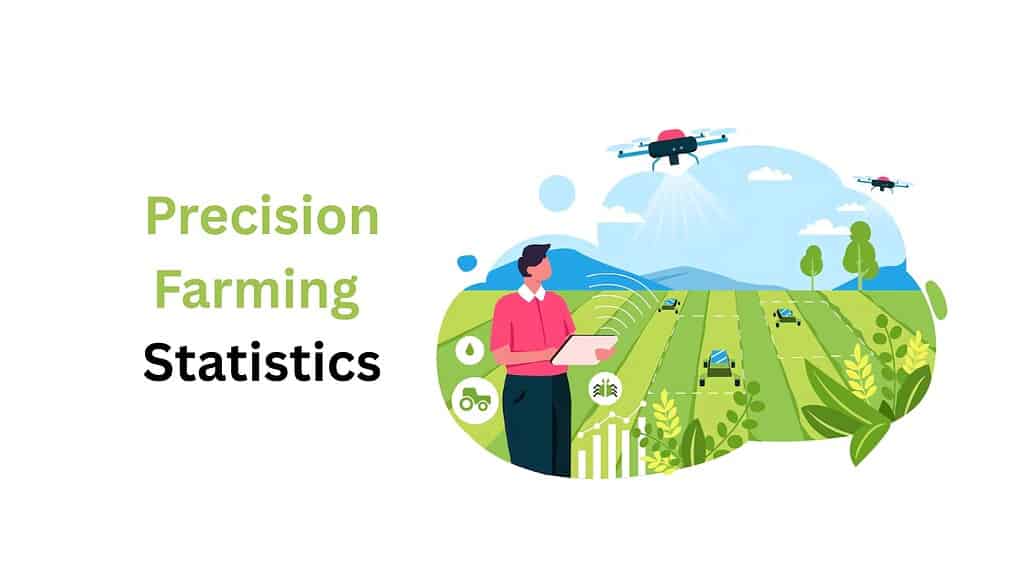 Precision Farming Statistics